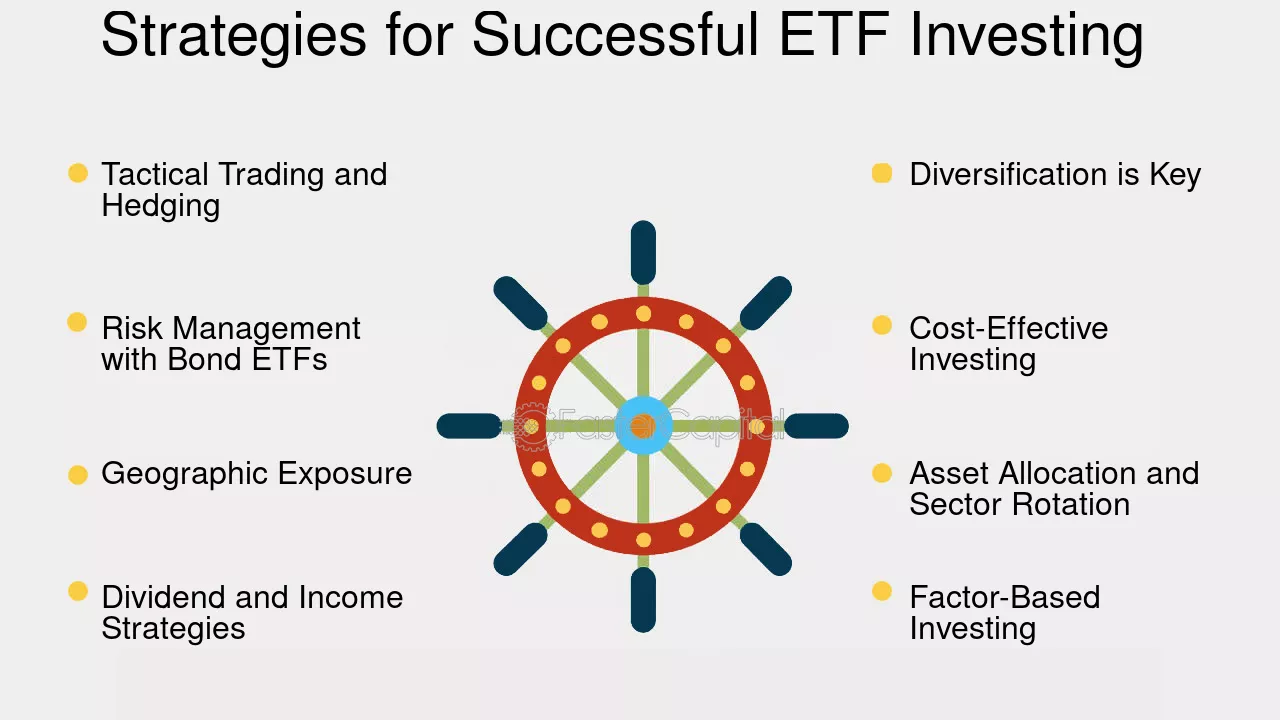 Strategies for Successful ETF Investing

• Tactical Trading and Hedging

• Risk Management with Bond ETFs

• Geographic Exposure

• Dividend and Income Strategies

• Diversification is Key

• Cost-Effective Investing

• Asset Allocation and Sector Rotation

• Factor-Based Investing

FasterCapital